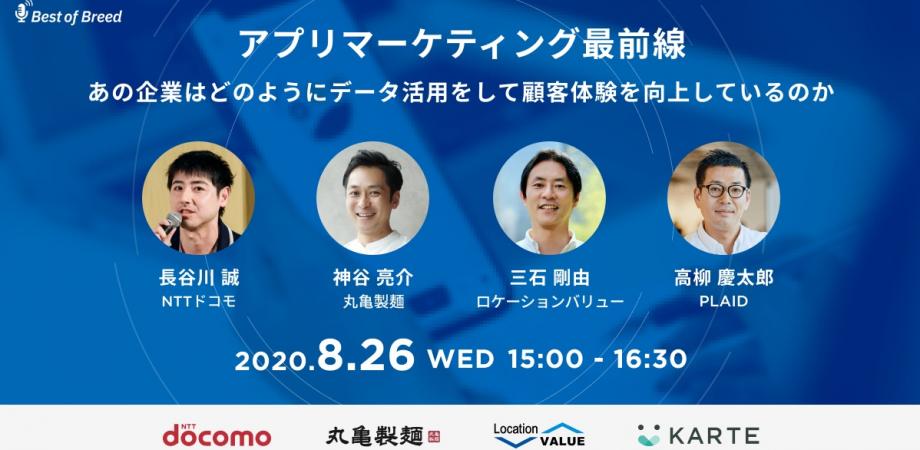 Best of Breed

アプリマーケティング最前線

あの企業はどのようにデータ活用をして顧客体験を向上しているのか

長谷川 誠
NTTドコモ

神谷 亮介
丸亀製麺

三石 剛由
ロケーションバリュー

高柳 慶太郎
PLAID

2020.8.26 WED 15:00 - 16:30

NTT docomo

丸亀製麺

Location VALUE

KARTE